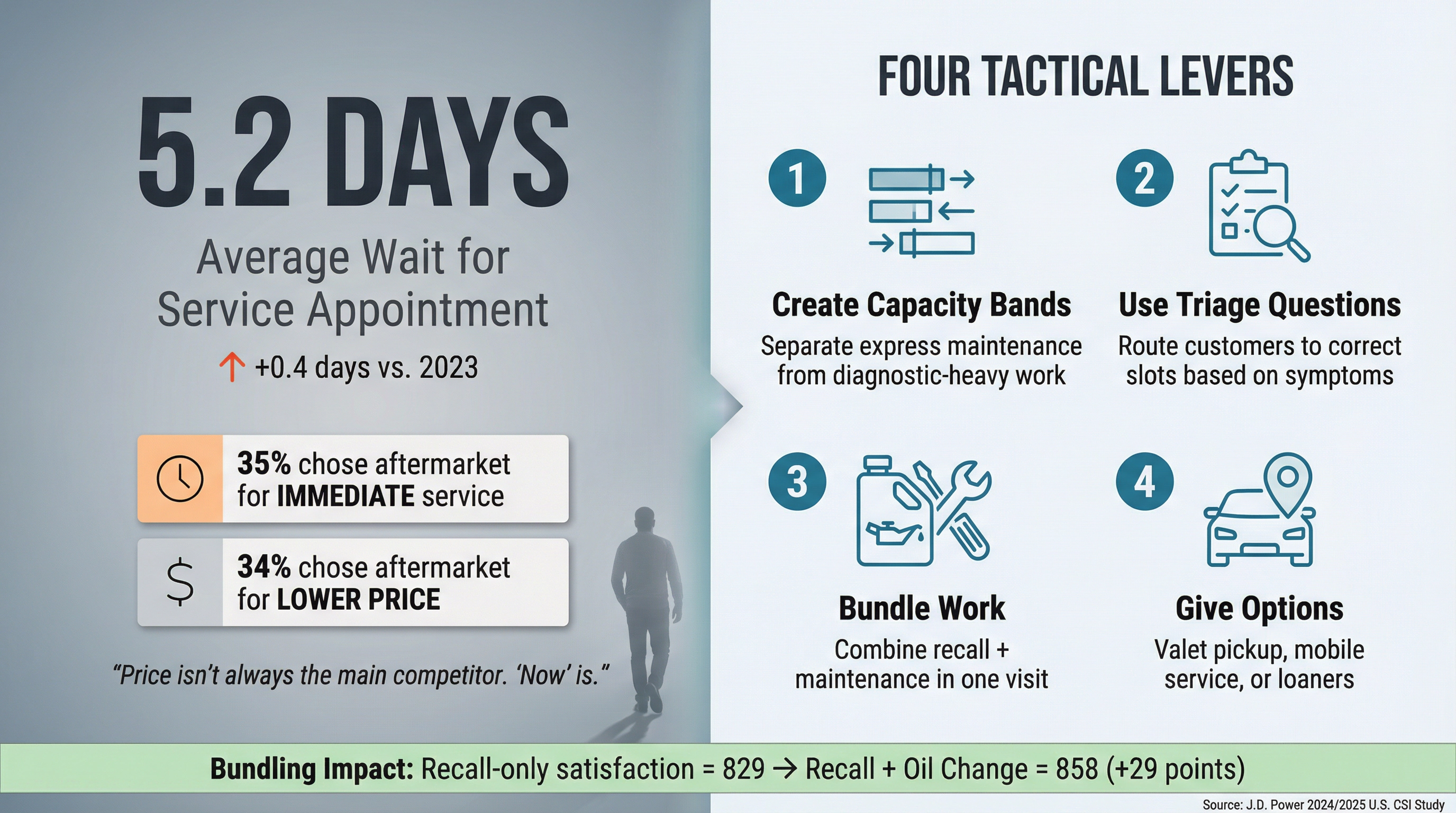 5.2 DAYS

Average Wait for Service Appointment

↑ +0.4 days vs. 2023

35% chose aftermarket for IMMEDIATE service

$ 34% chose aftermarket for LOWER PRICE

"Price isn't always the main competitor. 'Now' is."

FOUR TACTICAL LEVERS

1

Create Capacity Bands

Separate express maintenance from diagnostic-heavy work

2

Use Triage Questions

Route customers to correct slots based on symptoms

3

Bundle Work

Combine recall + maintenance in one visit

4

Give Options

Valet pickup, mobile service, or loaners

Bundling Impact: Recall-only satisfaction = 829 → Recall + Oil Change = 858 (+29 points)

Source: J.D. Power 2024/2025 U.S. CSI Study